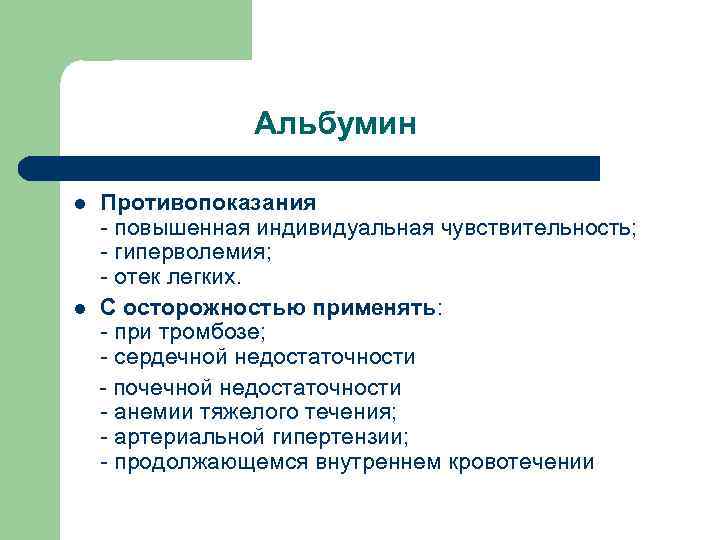 Альбумин

- Противопоказания
- повышенная индивидуальная чувствительность;
- гиперволемия;
- отек легких.

- С осторожностью применять:
- при тромбозе;
- сердечной недостаточности
- почечной недостаточности
- анемии тяжелого течения;
- артериальной гипертензии;
- продолжающемся внутреннем кровотечении